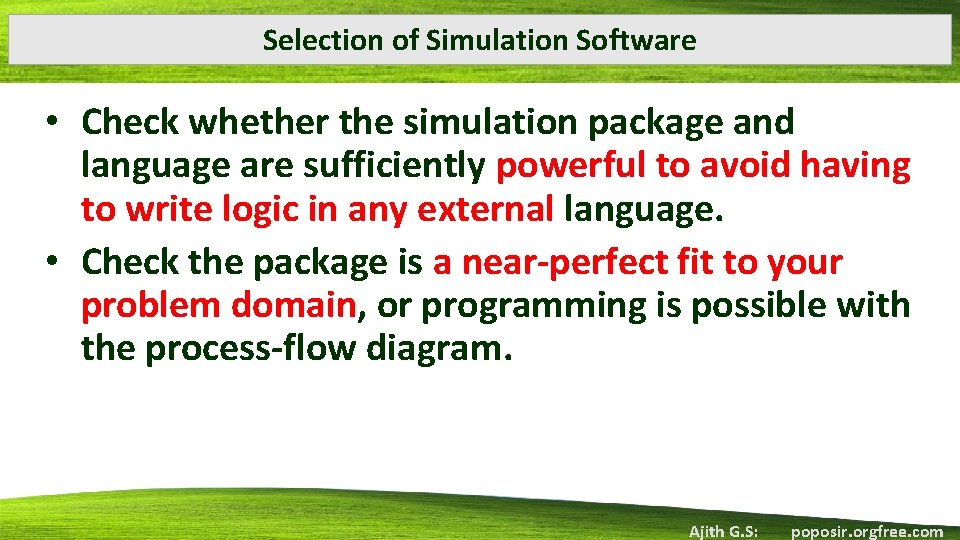 Selection of Simulation Software

• Check whether the simulation package and language are sufficiently powerful to avoid having to write logic in any external language.
• Check the package is a near-perfect fit to your problem domain, or programming is possible with the process-flow diagram.

Ajith G.S: poposir.orgfree.com